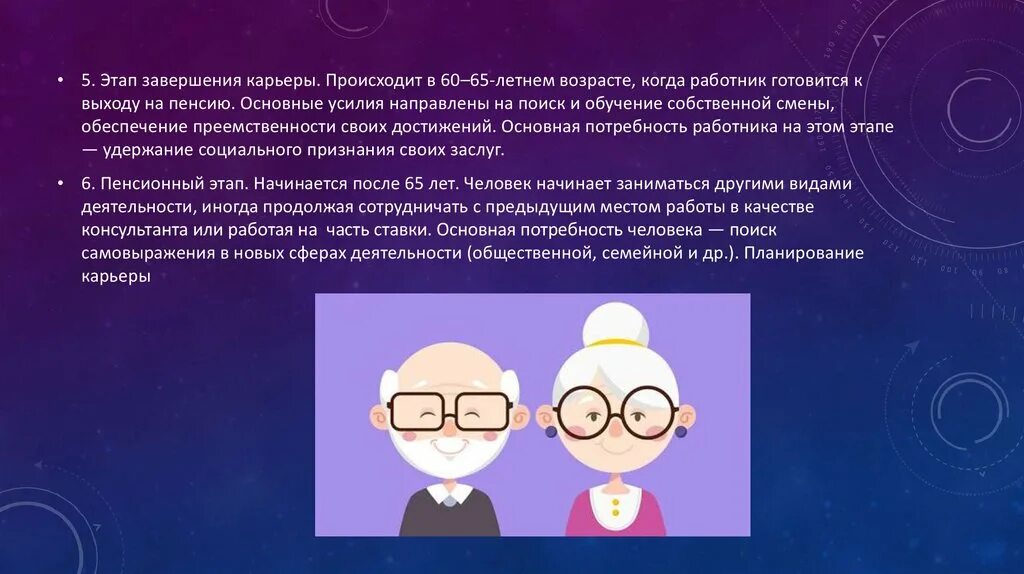 • 5. Этап завершения карьеры. Происходит в 60–65-летнем возрасте, когда работник готовится к выходу на пенсию. Основные усилия направлены на поиск и обучение собственной смены, обеспечение преемственности своих достижений. Основная потребность работника на этом этапе — удержание социального признания своих заслуг.

• 6. Пенсионный этап. Начинается после 65 лет. Человек начинает заниматься другими видами деятельности, иногда продолжая сотрудничать с предыдущим местом работы в качестве консультанта или работая на часть ставки. Основная потребность человека — поиск самовыражения в новых сферах деятельности (общественной, семейной и др.). Планирование карьеры